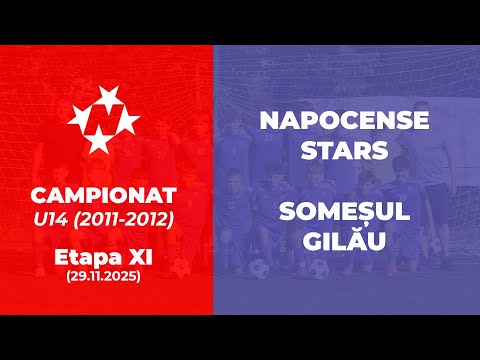 N

CAMPIONAT
U14 (2011-2012)

Etapa XI
(29.11.2025)

NAPOCENSE
STARS

SOMEȘUL
GILĂU